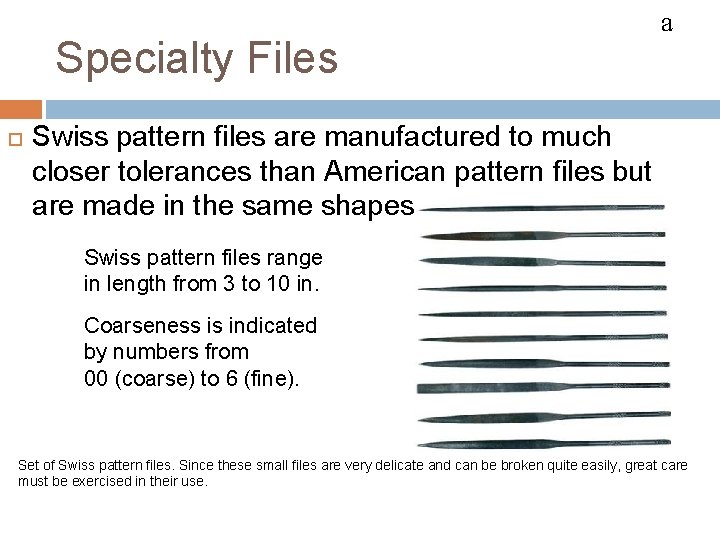 a

Specialty Files

Swiss pattern files are manufactured to much closer tolerances than American pattern files but are made in the same shapes

Swiss pattern files range in length from 3 to 10 in.

Coarseness is indicated by numbers from 00 (coarse) to 6 (fine).

Set of Swiss pattern files. Since these small files are very delicate and can be broken quite easily, great care must be exercised in their use.